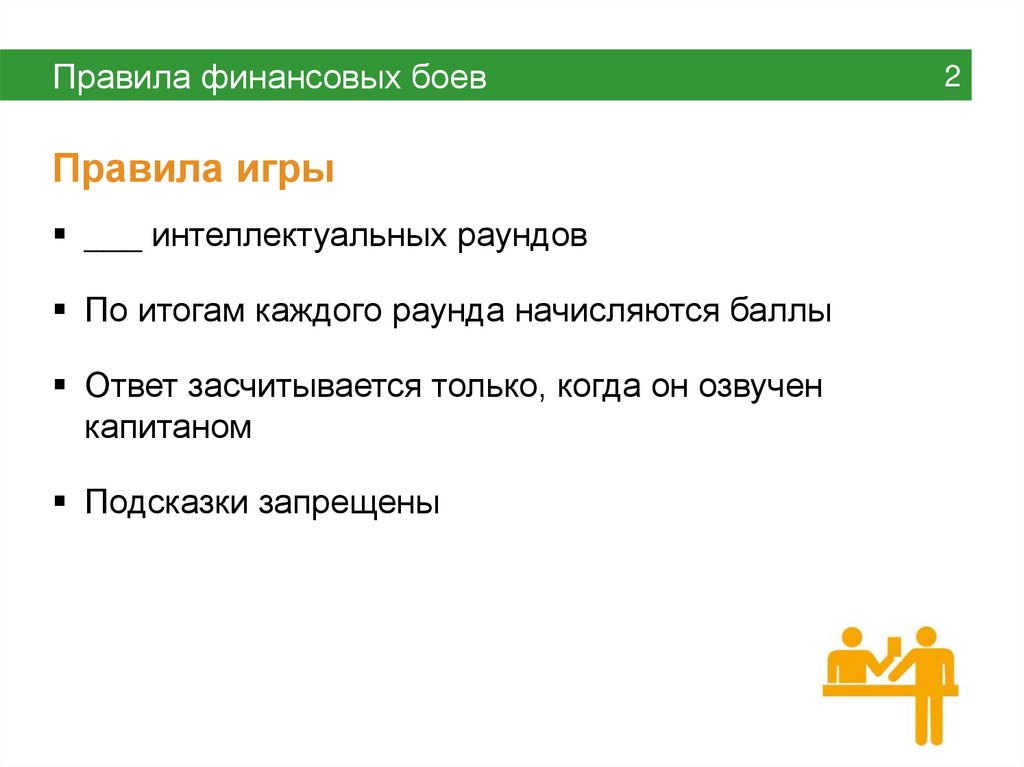 Правила финансовых боев

2

Правила игры

▪ ___ интеллектуальных раундов

▪ По итогам каждого раунда начисляются баллы

▪ Ответ засчитывается только, когда он озвучен капитаном

▪ Подсказки запрещены